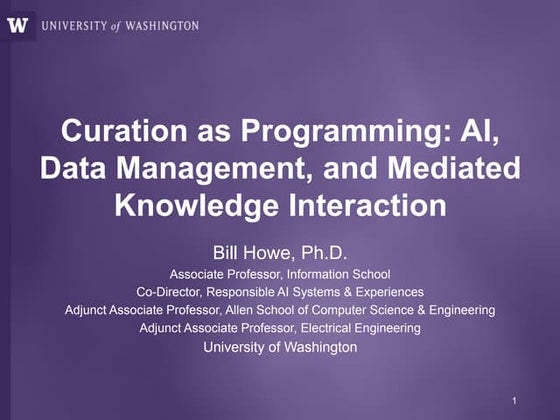 W UNIVERSITY of WASHINGTON

Curation as Programming: AI, Data Management, and Mediated Knowledge Interaction

Bill Howe, Ph.D.
Associate Professor, Information School
Co-Director, Responsible AI Systems & Experiences
Adjunct Associate Professor, Allen School of Computer Science & Engineering
Adjunct Associate Professor, Electrical Engineering
University of Washington

1